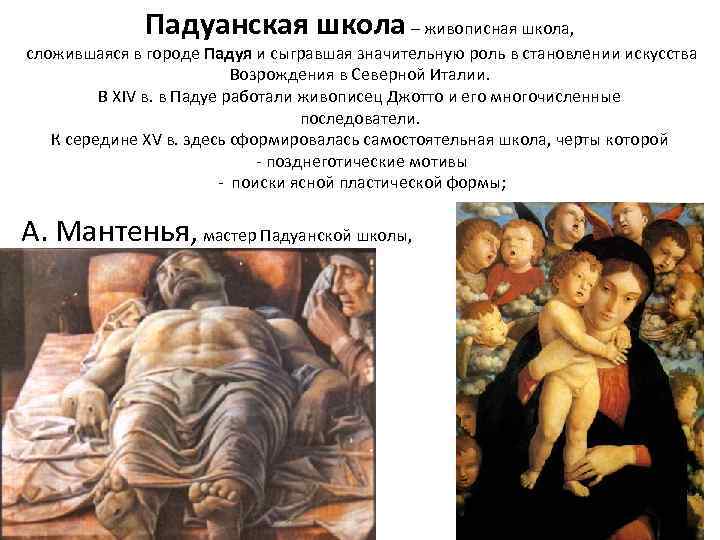 Падуанская школа – живописная школа, сложившаяся в городе Падуя и сыгравшая значительную роль в становлении искусства Возрождения в Северной Италии.

В XIV в. в Падуе работали живописец Джотто и его многочисленные последователи.

К середине XV в. здесь оформировалась самостоятельная школа, черты которой
- позднеготические мотивы
- поиски ясной пластической формы;

А. Мантенья, мастер Падуанской школы,